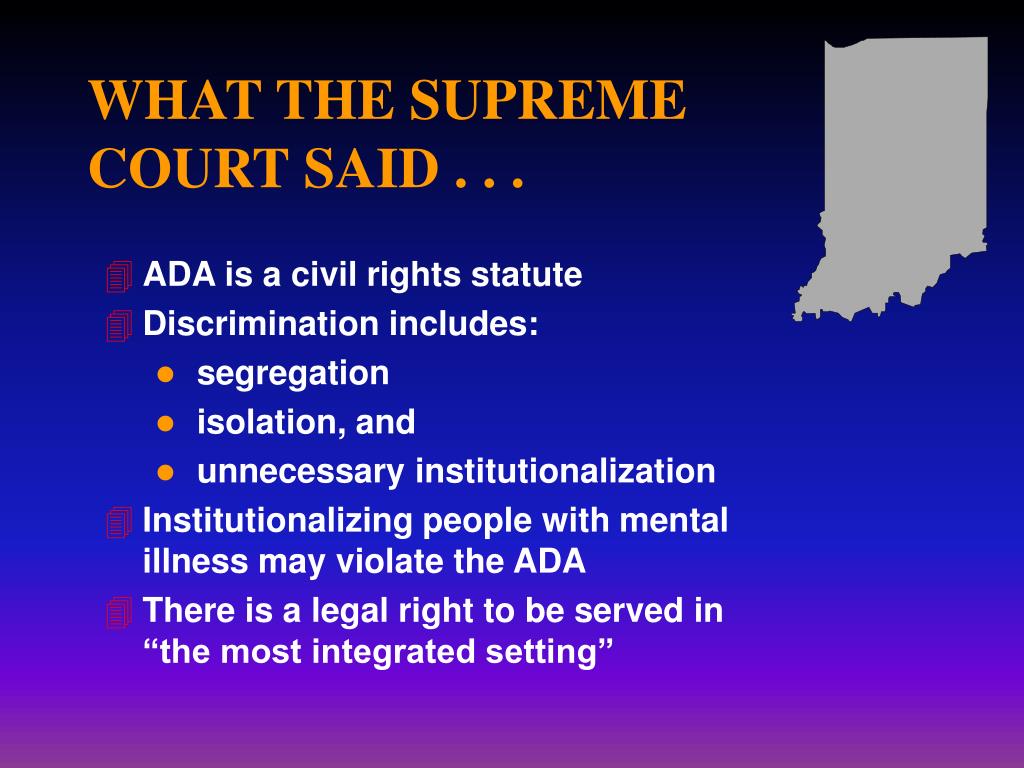 WHAT THE SUPREME COURT SAID . . .

ADA is a civil rights statute

Discrimination includes:

- segregation
- isolation, and
- unnecessary institutionalization

Institutionalizing people with mental illness may violate the ADA

There is a legal right to be served in “the most integrated setting”